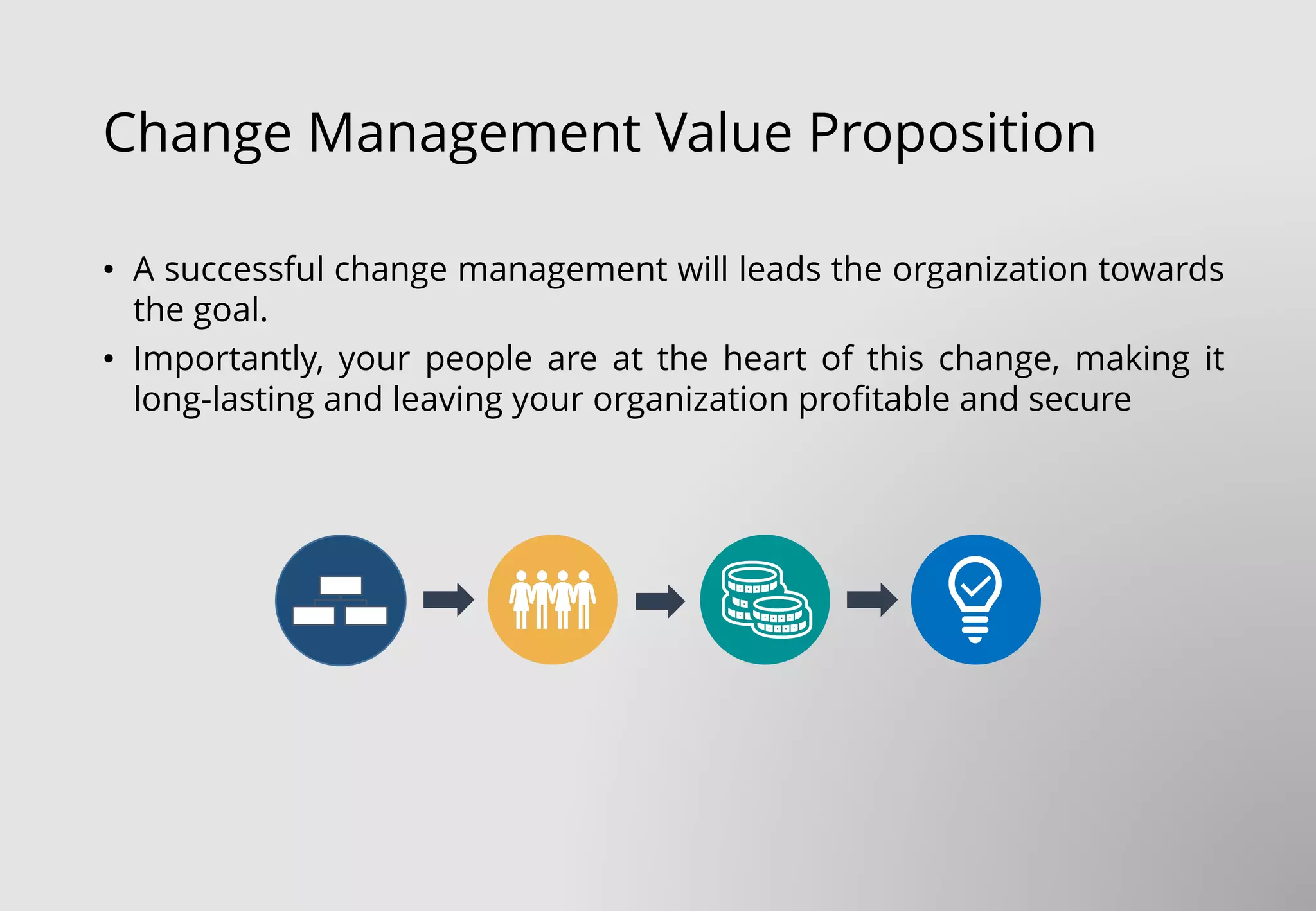 Change Management Value Proposition

• A successful change management will leads the organization towards the goal.

• Importantly, your people are at the heart of this change, making it long-lasting and leaving your organization profitable and secure